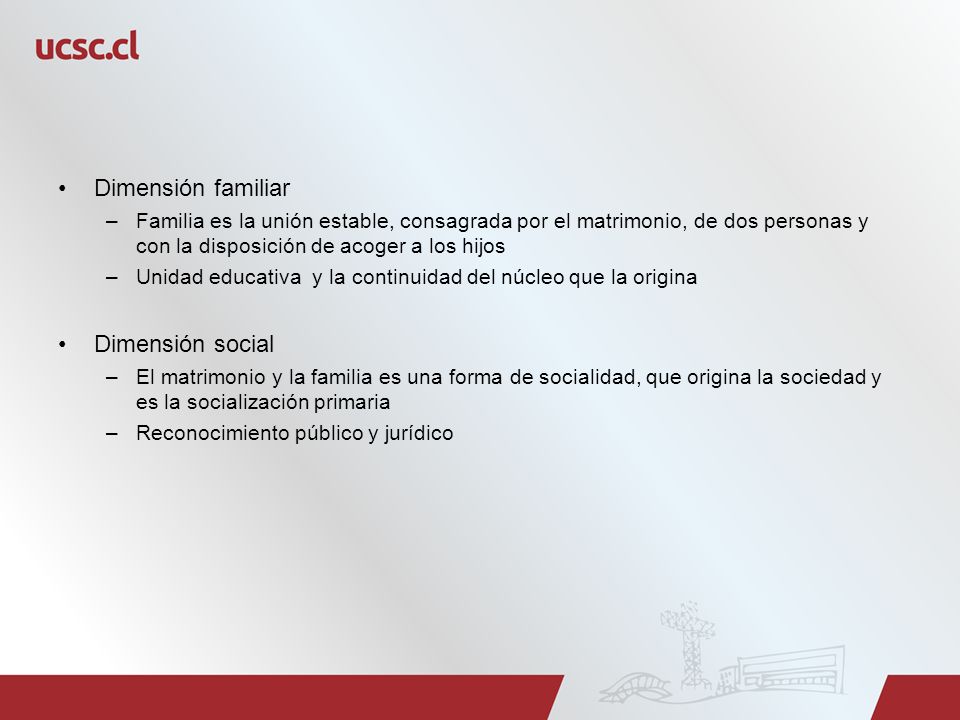 ucsc.cl

• Dimensión familiar
– Familia es la unión estable, consagrada por el matrimonio, de dos personas y con la disposición de acoger a los hijos
– Unidad educativa y la continuidad del núcleo que la origina

• Dimensión social
– El matrimonio y la familia es una forma de socialidad, que origina la sociedad y es la socialización primaria
– Reconocimiento público y jurídico